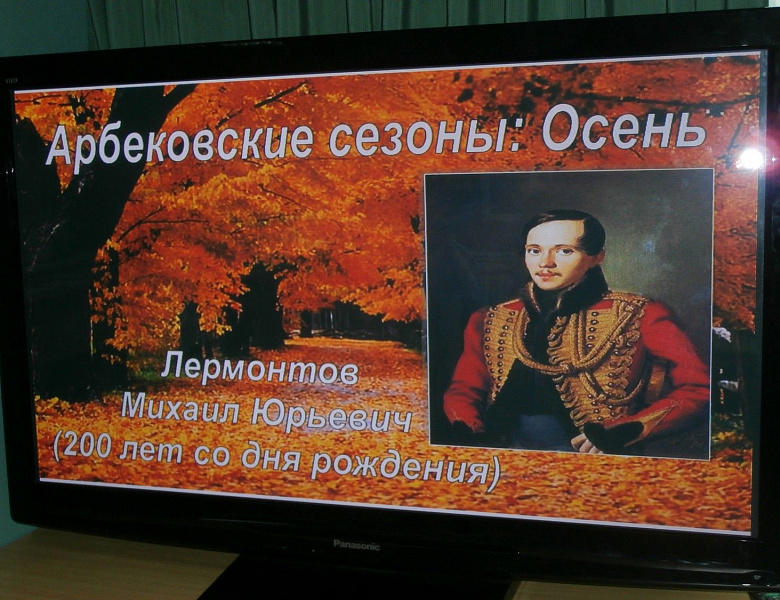 Арбековские сезоны: Осень

Лермонтов
Михаил Юрьевич
(200 лет со дня рождения)

Panasonic